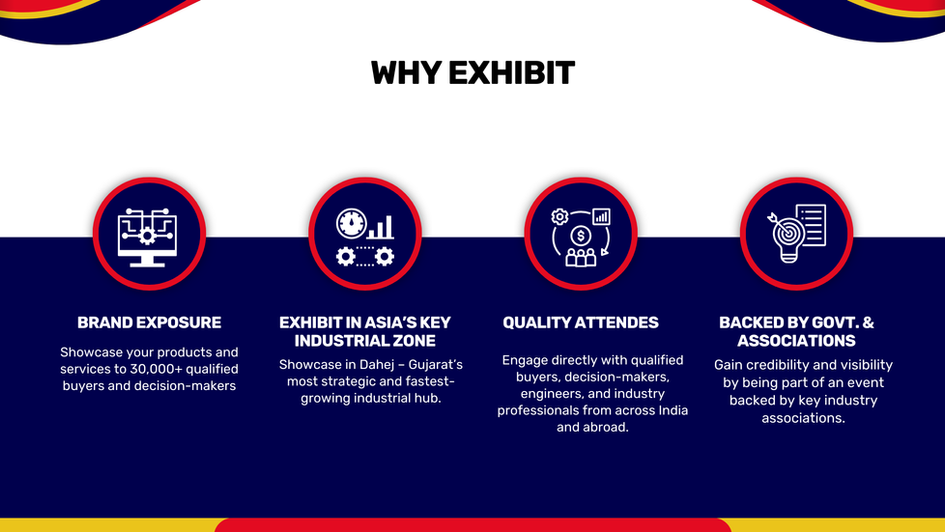 WHY EXHIBIT

BRAND EXPOSURE

Showcase your products and services to 30,000+ qualified buyers and decision-makers

EXHIBIT IN ASIA'S KEY INDUSTRIAL ZONE

Showcase in Dahej – Gujarat's most strategic and fastest-growing industrial hub.

QUALITY ATTENDES

Engage directly with qualified buyers, decision-makers, engineers, and industry professionals from across India and abroad.

BACKED BY GOVT. & ASSOCIATIONS

Gain credibility and visibility by being part of an event backed by key industry associations.